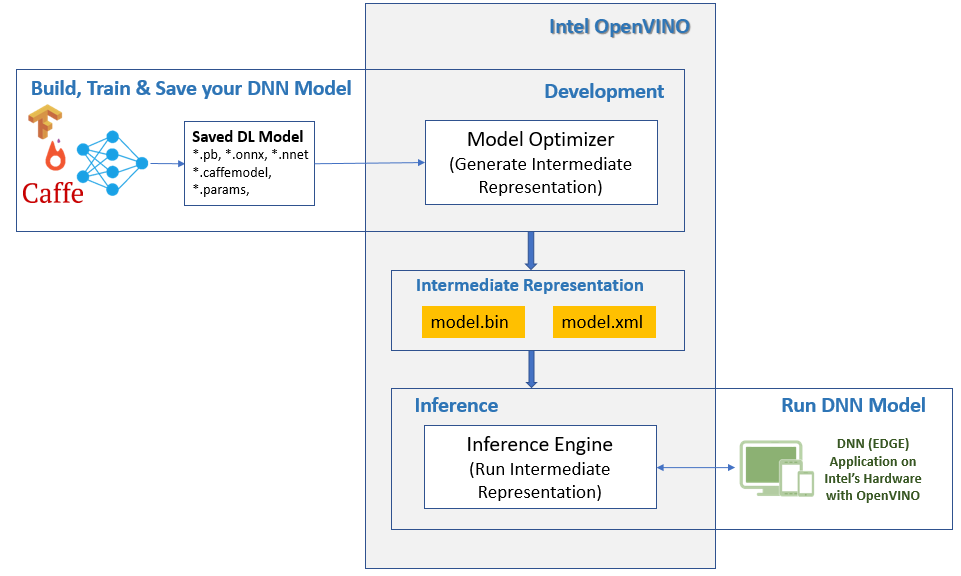 Intel OpenVINO

Build, Train & Save your DNN Model

Caffe

Saved DL Model
*.pb, *.onnx, *.nnet
*.caffemodel,
*.params,

Development

Model Optimizer
(Generate Intermediate Representation)

Intermediate Representation

model.bin

model.xml

Inference

Inference Engine
(Run Intermediate Representation)

Run DNN Model

DNN (EDGE) Application on Intel's Hardware with OpenVINO